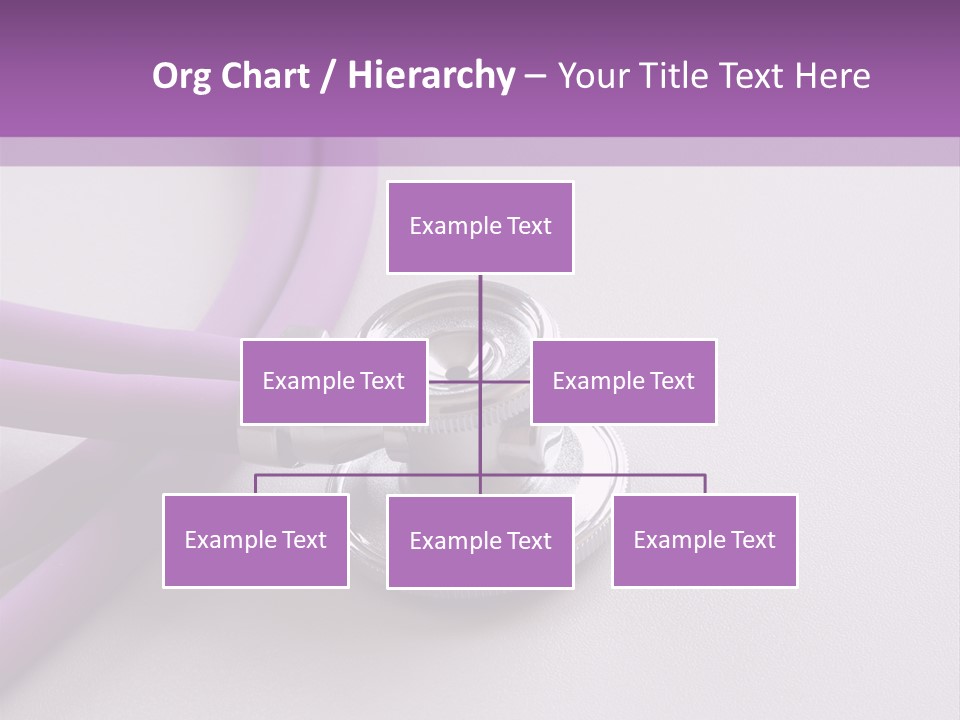 Org Chart / Hierarchy – Your Title Text Here

Example Text

Example Text

Example Text

Example Text

Example Text

Example Text